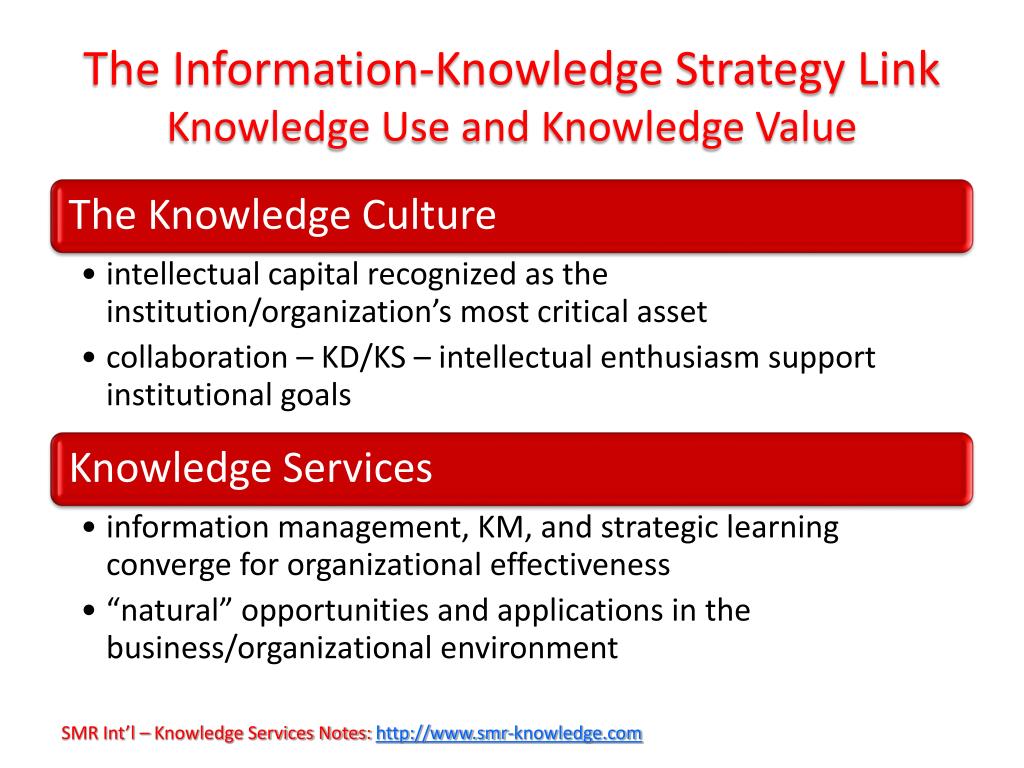 The Information-Knowledge Strategy Link
Knowledge Use and Knowledge Value

The Knowledge Culture

• intellectual capital recognized as the institution/organization's most critical asset
• collaboration – KD/KS – intellectual enthusiasm support institutional goals

Knowledge Services

• information management, KM, and strategic learning converge for organizational effectiveness
• "natural" opportunities and applications in the business/organizational environment

SMR Int'l – Knowledge Services Notes: http://www.smr-knowledge.com